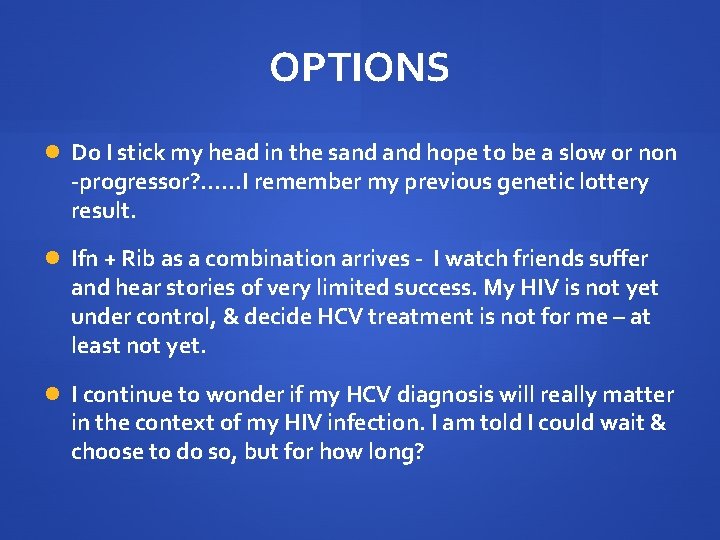 OPTIONS

- Do I stick my head in the sand and hope to be a slow or non -progressor?……I remember my previous genetic lottery result.

- Ifn + Rib as a combination arrives - I watch friends suffer and hear stories of very limited success. My HIV is not yet under control, & decide HCV treatment is not for me – at least not yet.

- I continue to wonder if my HCV diagnosis will really matter in the context of my HIV infection. I am told I could wait & choose to do so, but for how long?